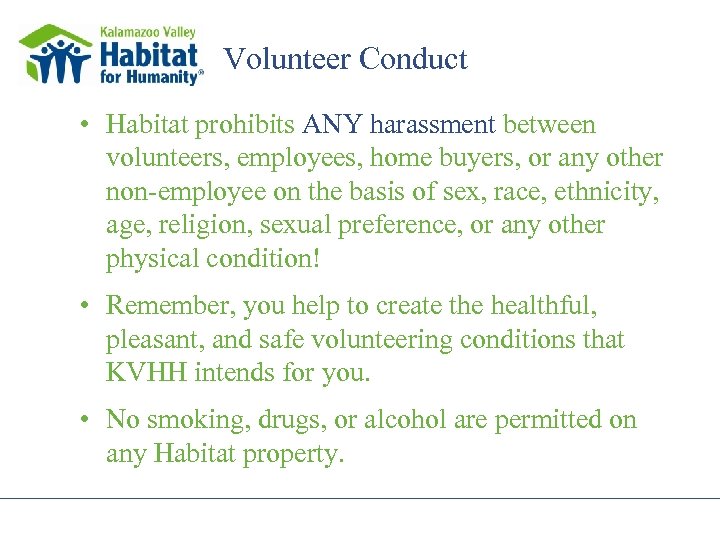 Kalamazoo Valley
Habitat
for Humanity®

Volunteer Conduct

• Habitat prohibits ANY harassment between volunteers, employees, home buyers, or any other non-employee on the basis of sex, race, ethnicity, age, religion, sexual preference, or any other physical condition!

• Remember, you help to create the healthful, pleasant, and safe volunteering conditions that KVHH intends for you.

• No smoking, drugs, or alcohol are permitted on any Habitat property.